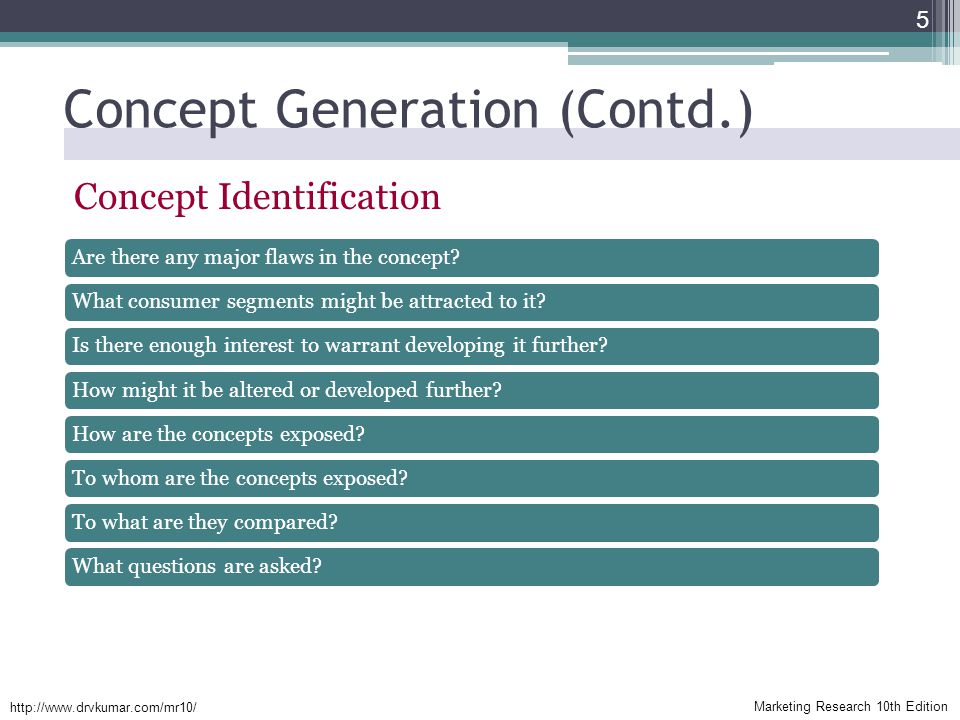 5

Concept Generation (Contd.)

Concept Identification

Are there any major flaws in the concept?

What consumer segments might be attracted to it?

Is there enough interest to warrant developing it further?

How might it be altered or developed further?

How are the concepts exposed?

To whom are the concepts exposed?

To what are they compared?

What questions are asked?

http://www.drvkumar.com/mr10/

Marketing Research 10th Edition